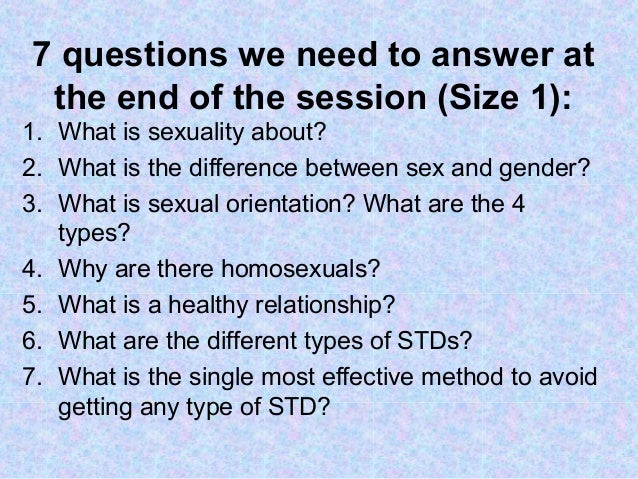 7 questions we need to answer at the end of the session (Size 1):

1. What is sexuality about?
2. What is the difference between sex and gender?
3. What is sexual orientation? What are the 4 types?
4. Why are there homosexuals?
5. What is a healthy relationship?
6. What are the different types of STDs?
7. What is the single most effective method to avoid getting any type of STD?